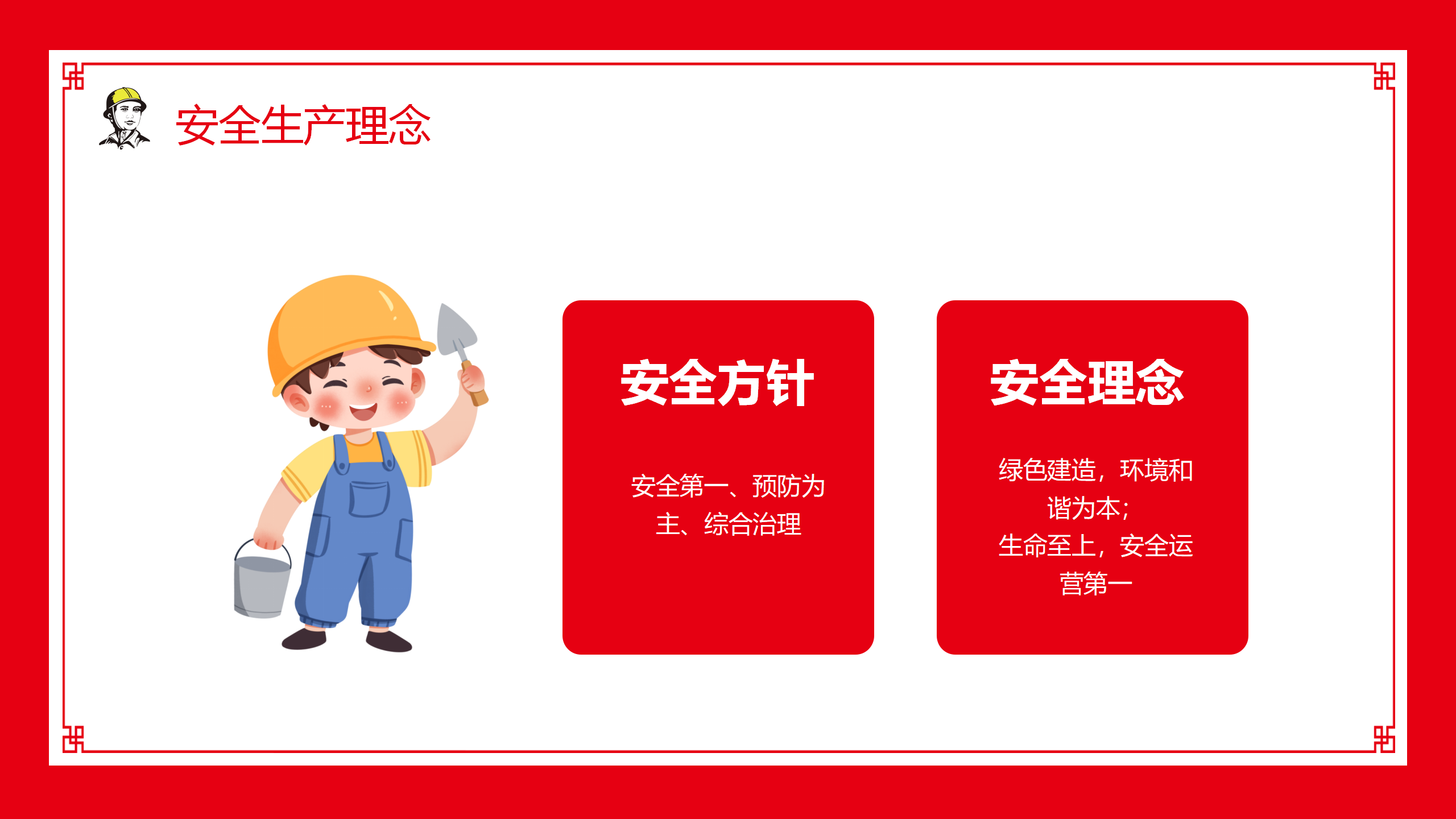 安全生产理念

安全方针

安全第一、预防为主、综合治理

安全理念

绿色建造，环境和谐为本；
生命至上，安全运营第一